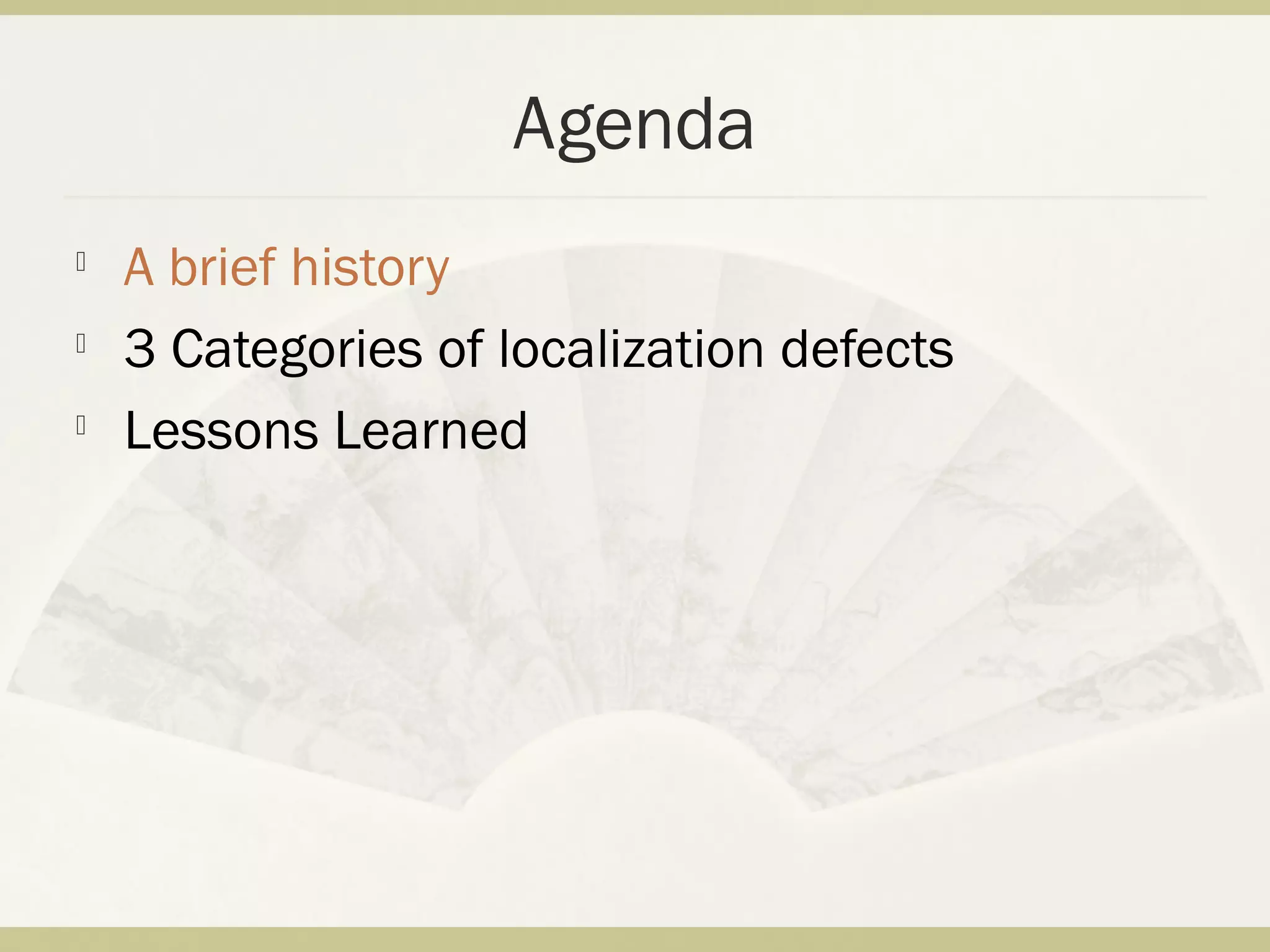 Agenda

A brief history

3 Categories of localization defects

Lessons Learned